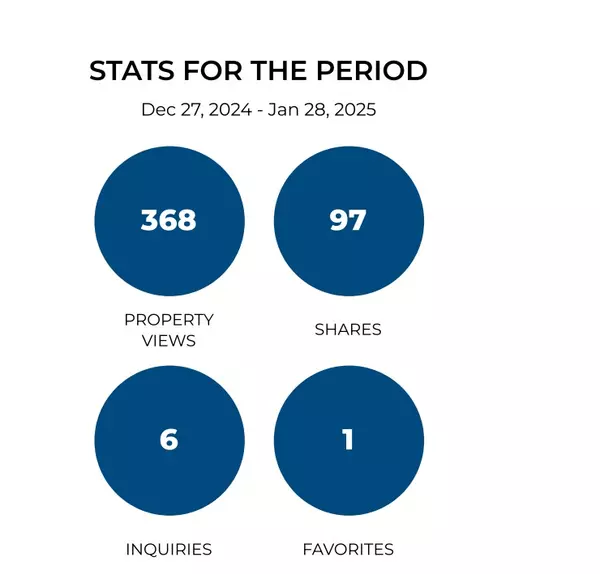 STATS FOR THE PERIOD

Dec 27, 2024 - Jan 28, 2025

368

PROPERTY VIEWS

97

SHARES

6

INQUIRIES

1

FAVORITES